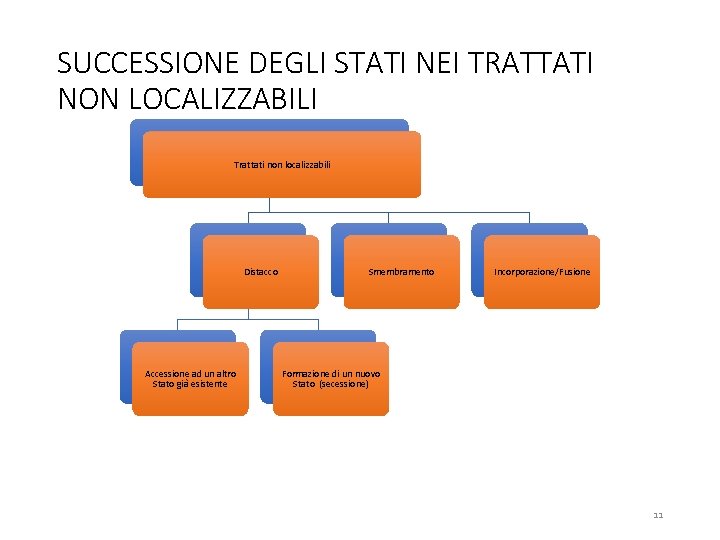 SUCCESSIONE DEGLI STATI NEI TRATTATI NON LOCALIZZABILI

Trattati non localizzabili

Distacco

Smembramento

Incorporazione/Fusione

Accessione ad un altro Stato già esistente

Formazione di un nuovo Stato (secessione)

11